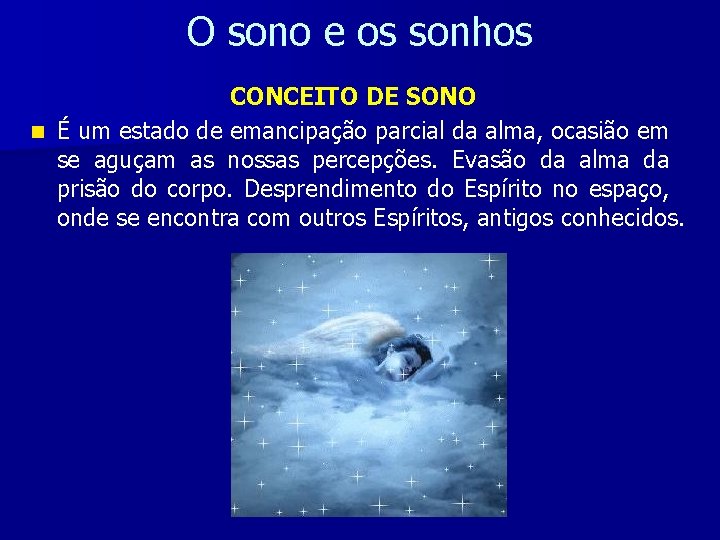 O sono e os sonhos

CONCEITO DE SONO

É um estado de emancipação parcial da alma, ocasião em se aguçam as nossas percepções. Evasão da alma da prisão do corpo. Desprendimento do Espírito no espaço, onde se encontra com outros Espíritos, antigos conhecidos.